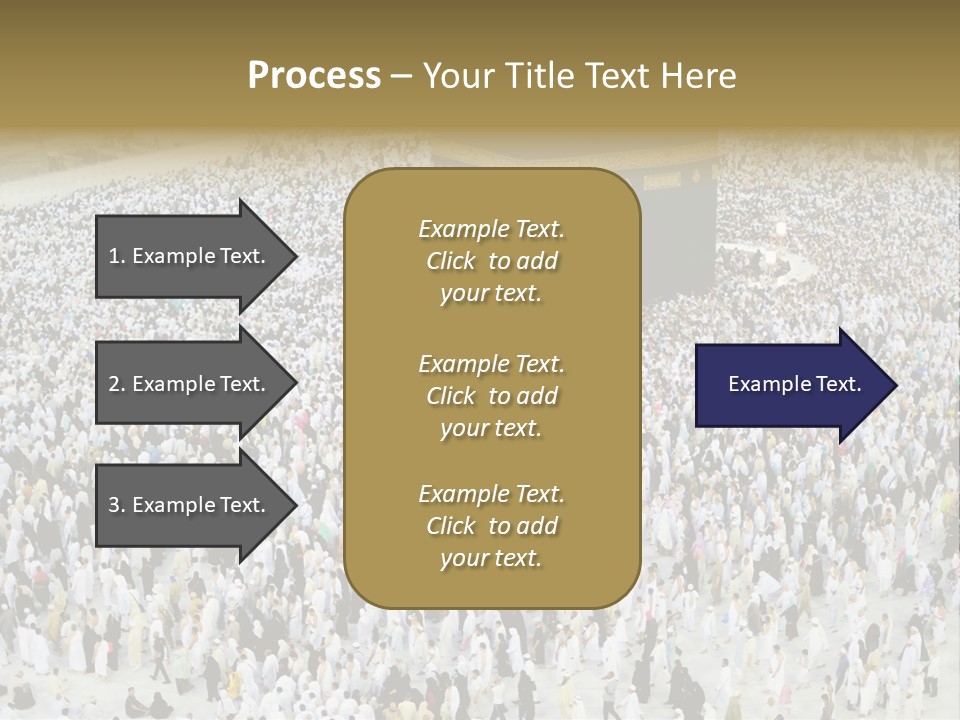 Process – Your Title Text Here

1. Example Text.

2. Example Text.

3. Example Text.

Example Text. Click to add your text.

Example Text. Click to add your text.

Example Text. Click to add your text.

Example Text.